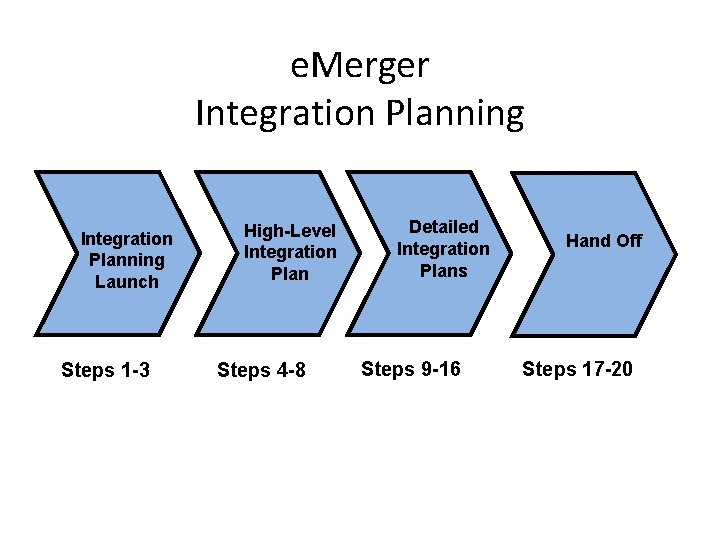 eMerger
Integration Planning

Integration Planning Launch

High-Level Integration Plan

Detailed Integration Plans

Hand Off

Steps 1-3

Steps 4-8

Steps 9-16

Steps 17-20